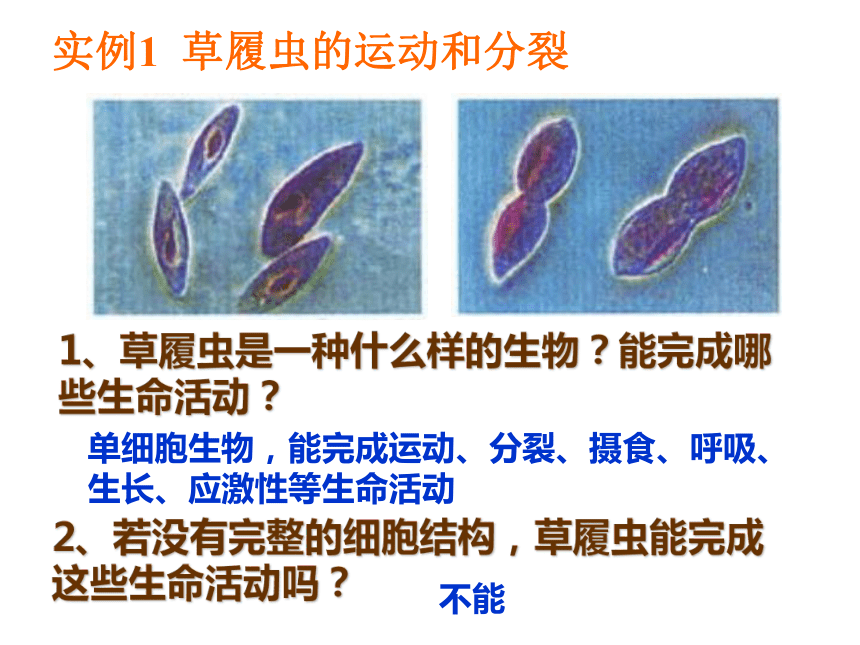 实例1 草履虫的运动和分裂

1、草履虫是一种什么样的生物？能完成哪些生命活动？

单细胞生物，能完成运动、分裂、摄食、呼吸、生长、应激性等生命活动

2、若没有完整的细胞结构，草履虫能完成这些生命活动吗？

不能